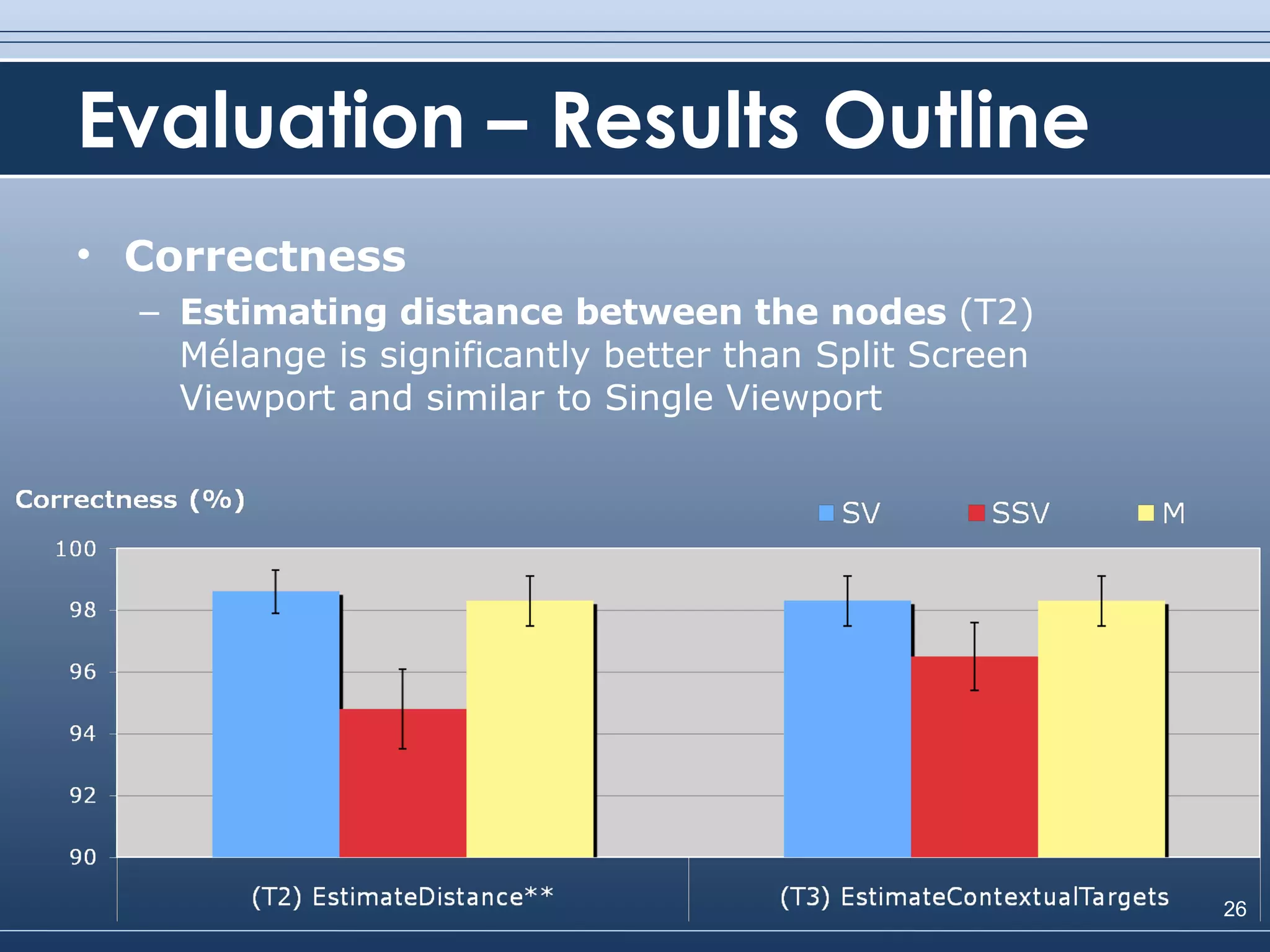 Evaluation – Results Outline

• Correctness

– Estimating distance between the nodes (T2) Mélange is significantly better than Split Screen Viewport and similar to Single Viewport

Correctness (%)

SV SSV M

100
98
96
94
92
90

(T2) EstimateDistance**

(T3) EstimateContextualTargets

26